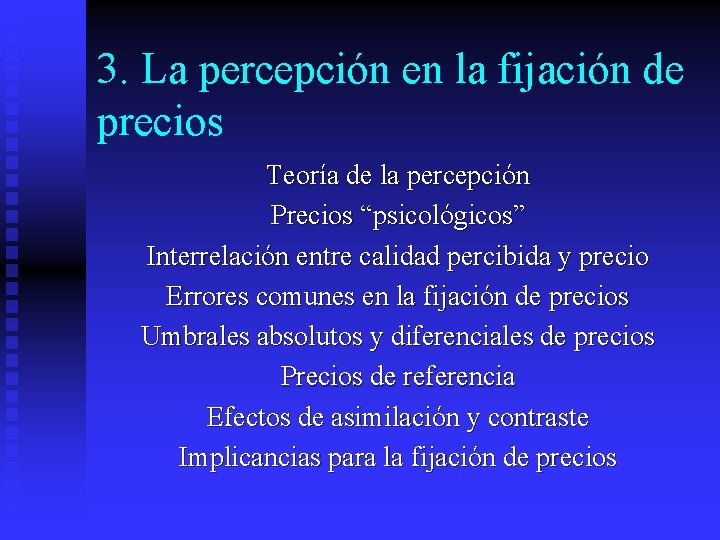 3. La percepción en la fijación de precios

Teoría de la percepción

Precios “psicológicos”

Interrelación entre calidad percibida y precio

Errores comunes en la fijación de precios

Umbrales absolutos y diferenciales de precios

Precios de referencia

Efectos de asimilación y contraste

Implicancias para la fijación de precios